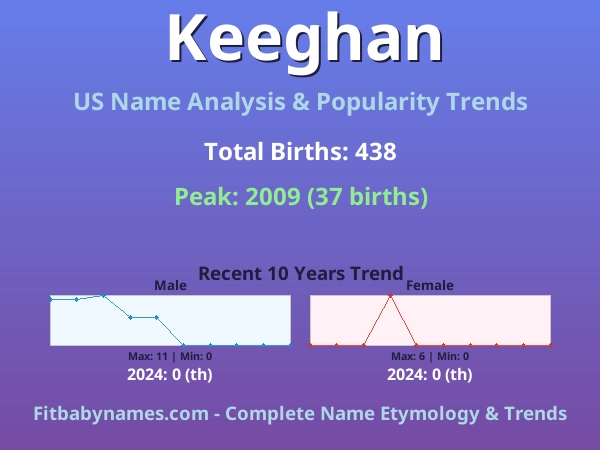 Keeghan

US Name Analysis & Popularity Trends

Total Births: 438

Peak: 2009 (37 births)

Recent 10 Years Trend

Male

Max: 11 | Min: 0

2024: 0 (th)

Female

Max: 6 | Min: 0

2024: 0 (th)

Fitbabynames.com - Complete Name Etymology & Trends